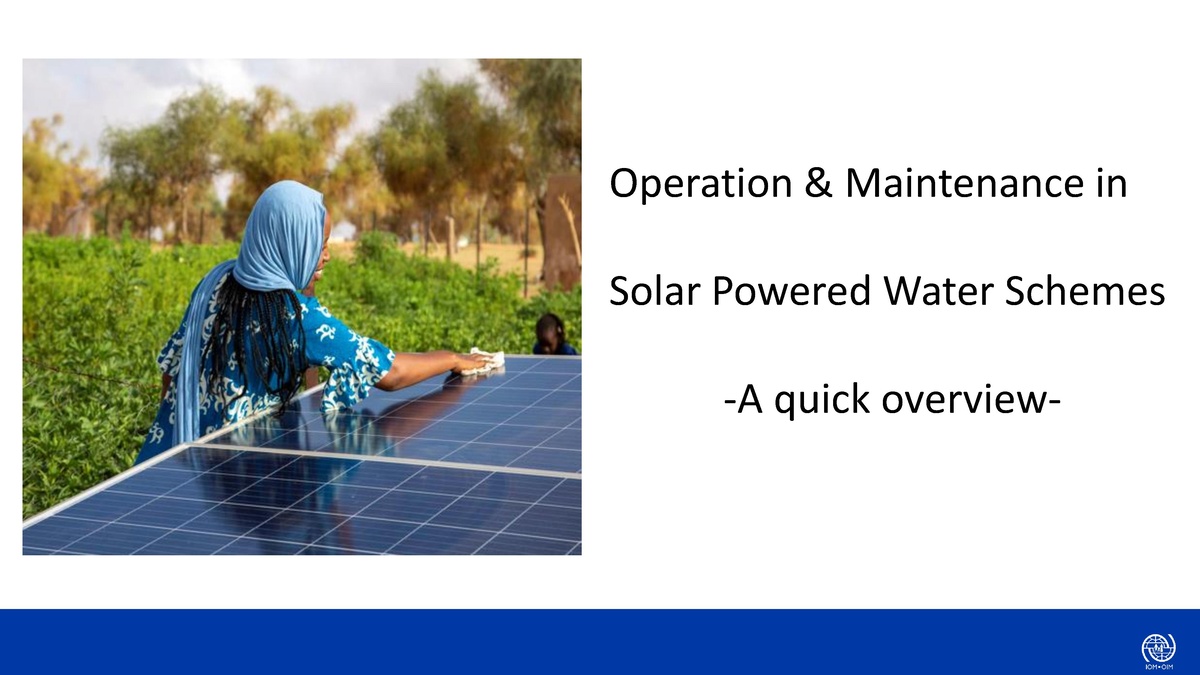 Operation & Maintenance in

Solar Powered Water Schemes

-A quick overview-

IOM•OIM